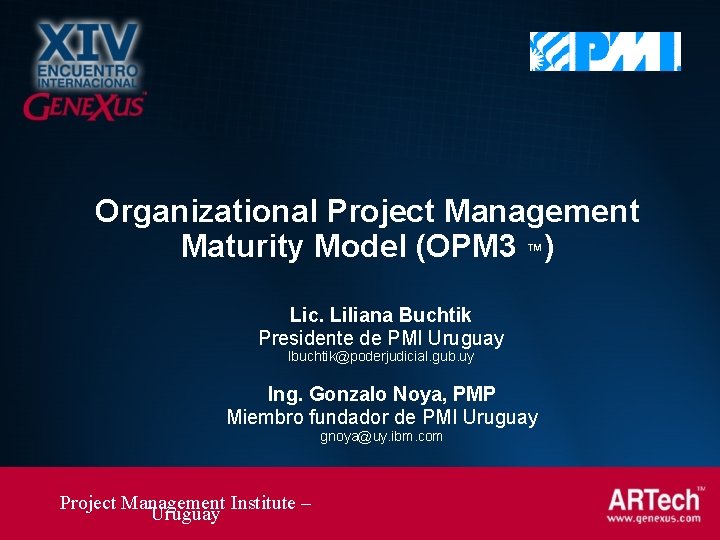 XIV
ENCUENTRO
INTERNACIONAL
GENEXUS™

PMI.

Organizational Project Management Maturity Model (OPM3 ™)

Lic. Liliana Buchtik
Presidente de PMI Uruguay
lbuchtik@poderjudicial.gub.uy

Ing. Gonzalo Noya, PMP
Miembro fundador de PMI Uruguay
gnoya@uy.ibm.com

Project Management Institute – Uruguay

ARTech™
www.genexus.com